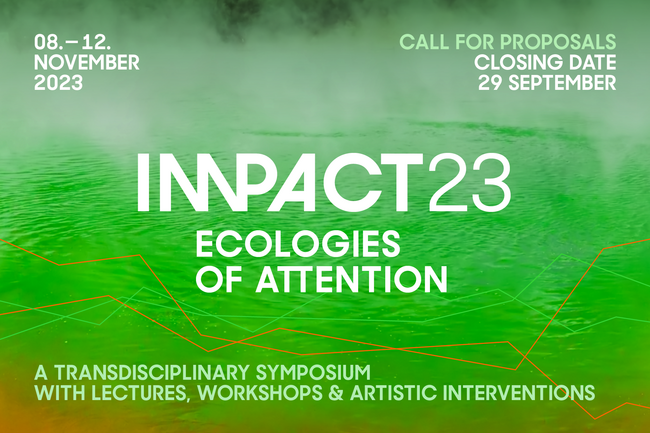 08.–12.
NOVEMBER
2023

CALL FOR PROPOSALS
CLOSING DATE
29 SEPTEMBER

IMPACT23

ECOLOGIES
OF ATTENTION

A TRANSDISCIPLINARY SYMPOSIUM
WITH LECTURES, WORKSHOPS & ARTISTIC INTERVENTIONS